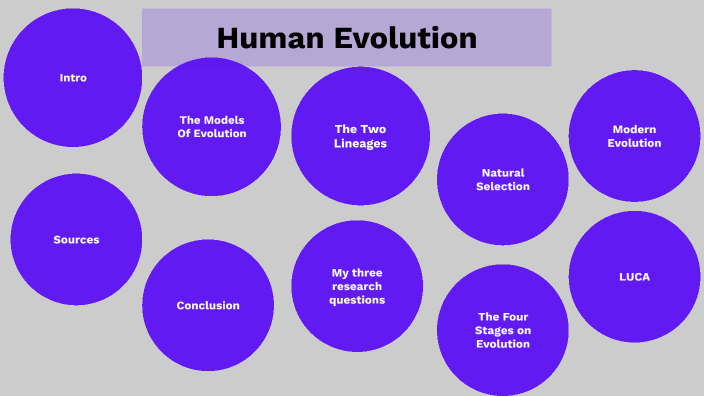 Human Evolution

Intro

The Models Of Evolution

The Two Lineages

Natural Selection

Modern Evolution

Sources

Conclusion

My three research questions

The Four Stages on Evolution

LUCA